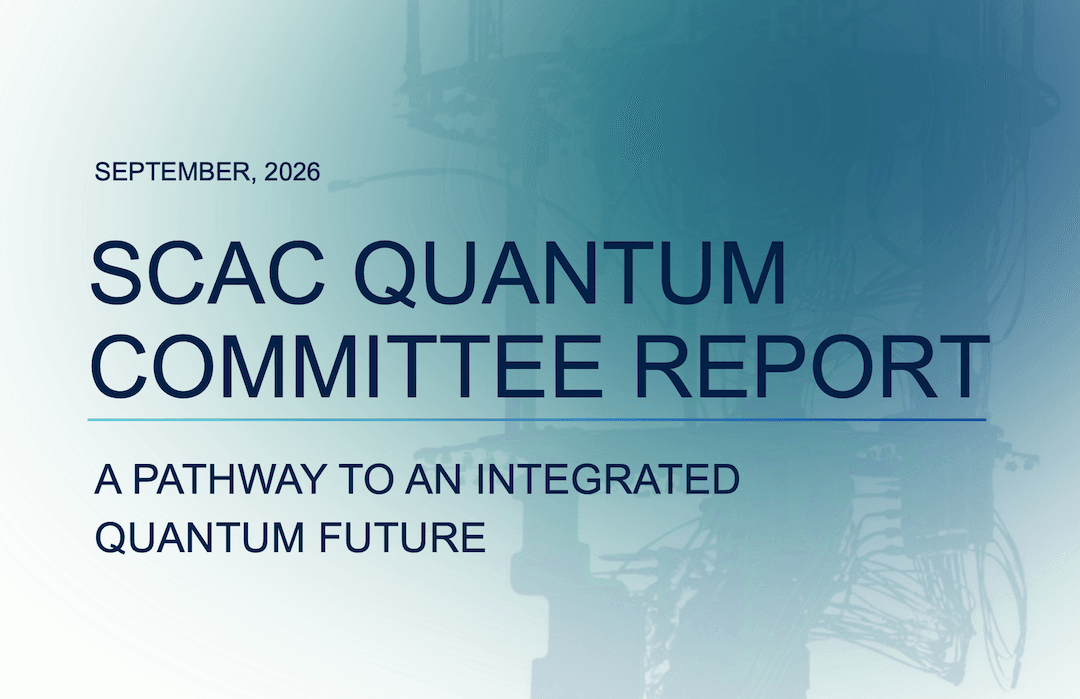 SEPTEMBER, 2026

SCAC QUANTUM COMMITTEE REPORT

A PATHWAY TO AN INTEGRATED QUANTUM FUTURE